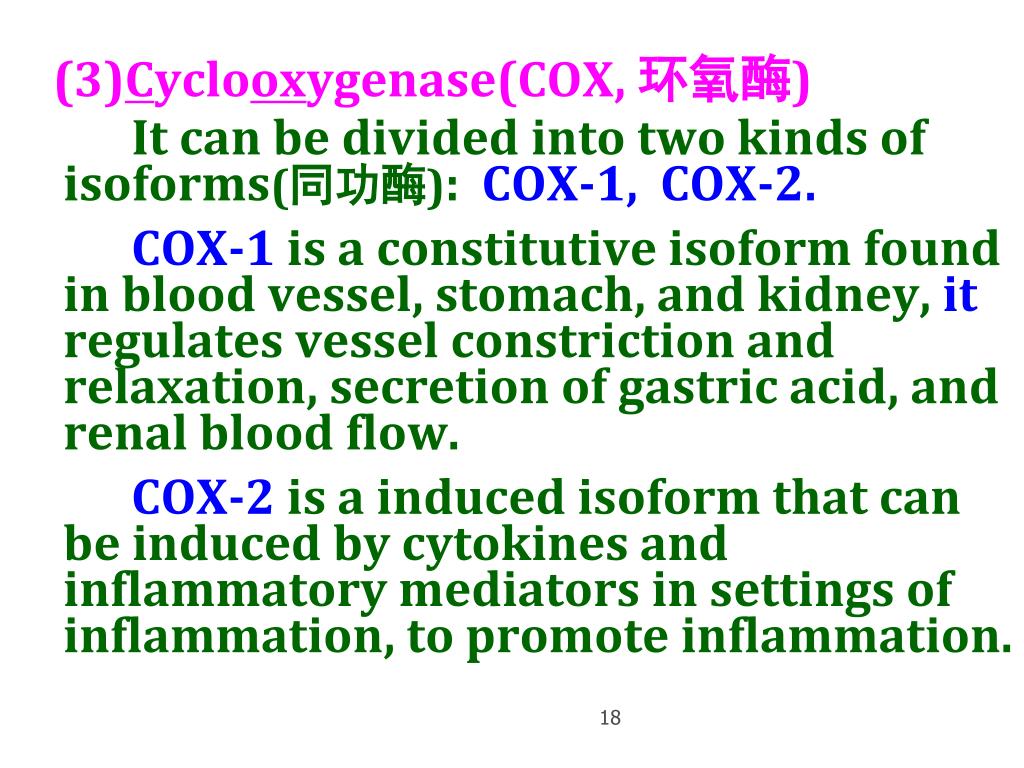 (3)Cyclooxygenase(COX, 环氧酶)

It can be divided into two kinds of isoforms(同功酶): COX-1, COX-2.

COX-1 is a constitutive isoform found in blood vessel, stomach, and kidney, it regulates vessel constriction and relaxation, secretion of gastric acid, and renal blood flow.

COX-2 is a induced isoform that can be induced by cytokines and inflammatory mediators in settings of inflammation, to promote inflammation.

18